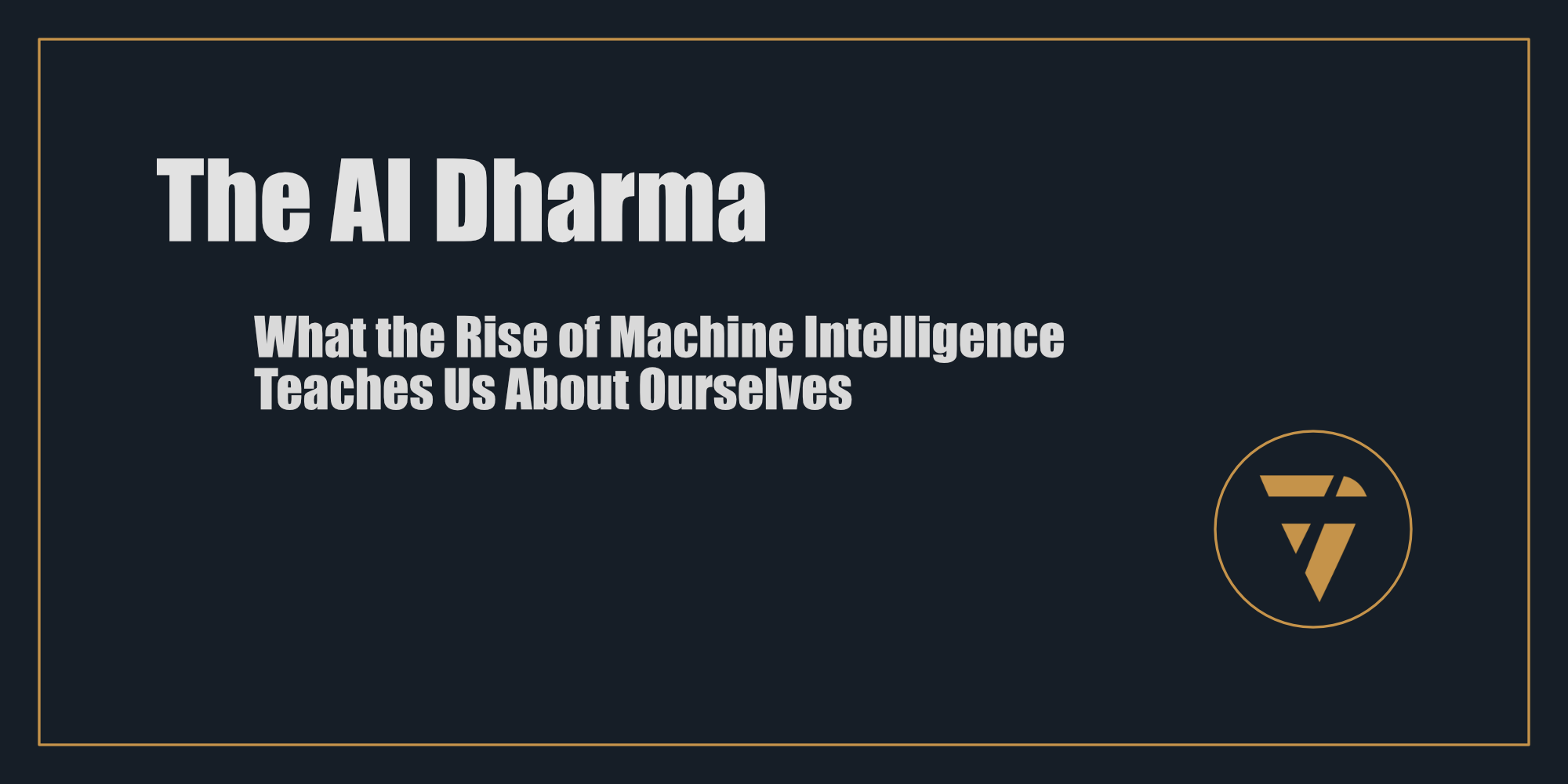 The AI Dharma

What the Rise of Machine Intelligence Teaches Us About Ourselves